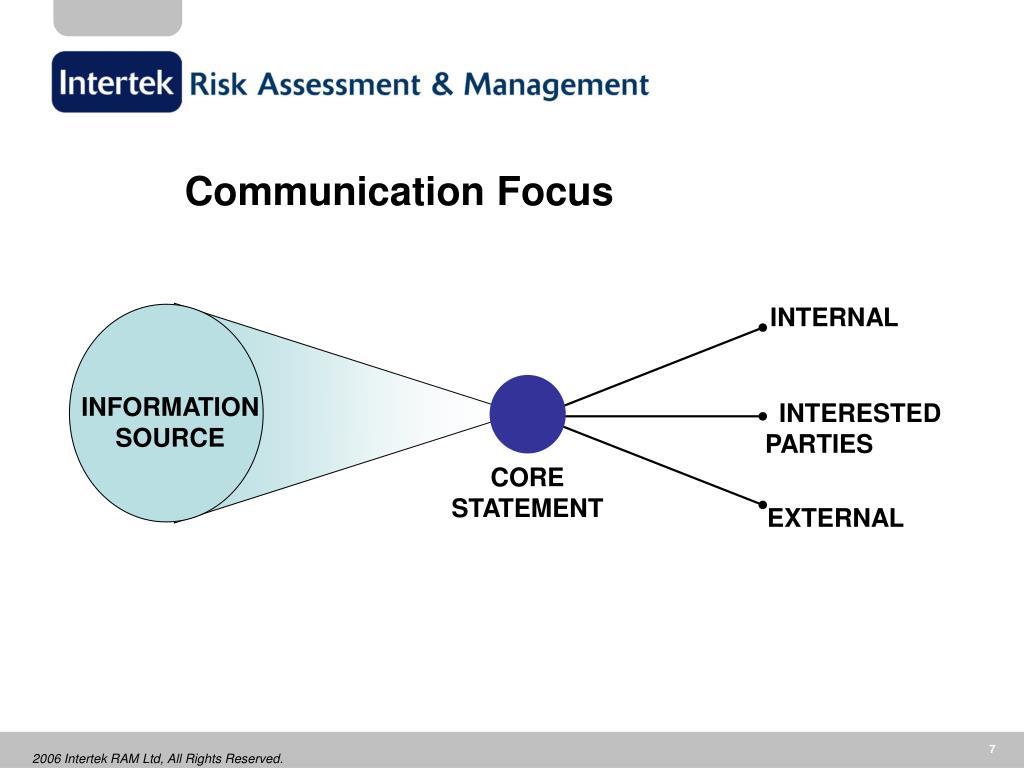 Intertek Risk Assessment & Management

Communication Focus

INFORMATION SOURCE

CORE STATEMENT

INTERNAL

INTERESTED PARTIES

EXTERNAL

2006 Intertek RAM Ltd, All Rights Reserved.

7